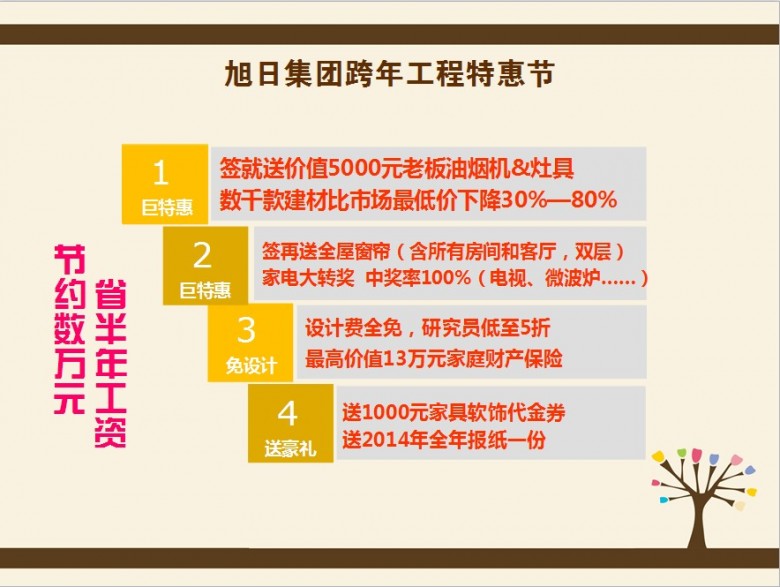 旭日集团跨年工程特惠节

节约数万元

省半年工资

1
巨特惠

签就送价值5000元老板油烟机&灶具
数千款建材比市场最低价下降30%—80%

2
巨特惠

签再送全屋窗帘（含所有房间和客厅，双层）
家电大转奖 中奖率100%（电视、微波炉……）

3
免设计

设计费全免，研究员低至5折
最高价值13万元家庭财产保险

4
送豪礼

送1000元家具软饰代金券
送2014年全年报纸一份